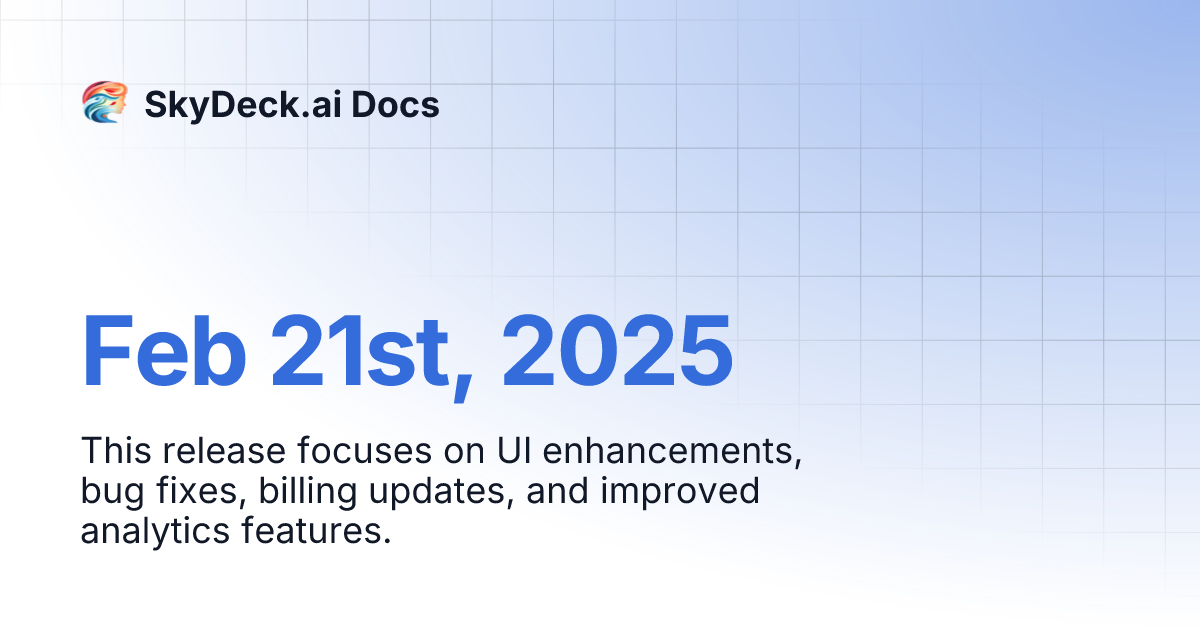 SkyDeck.ai Docs

Feb 21st, 2025

This release focuses on UI enhancements, bug fixes, billing updates, and improved analytics features.